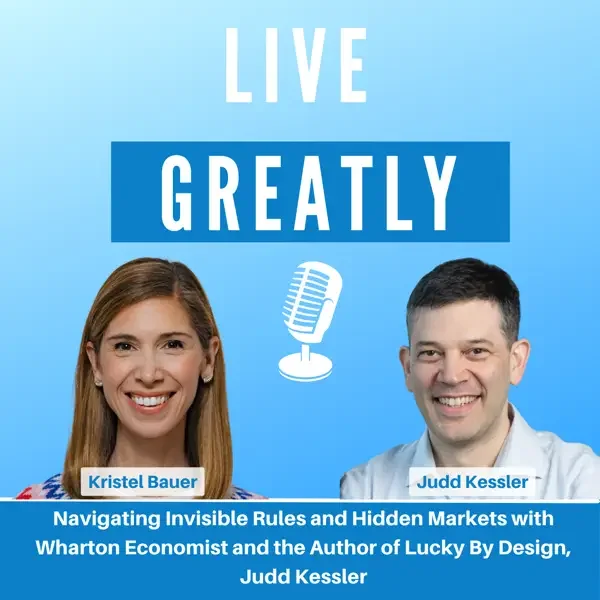 LIVE
GREATLY

Kristel Bauer

Judd Kessler

Navigating Invisible Rules and Hidden Markets with Wharton Economist and the Author of Lucky By Design, Judd Kessler